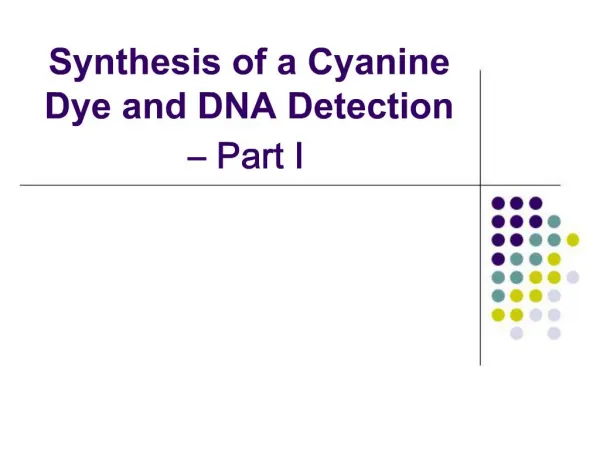 Synthesis of a Cyanine Dye and DNA Detection – Part I